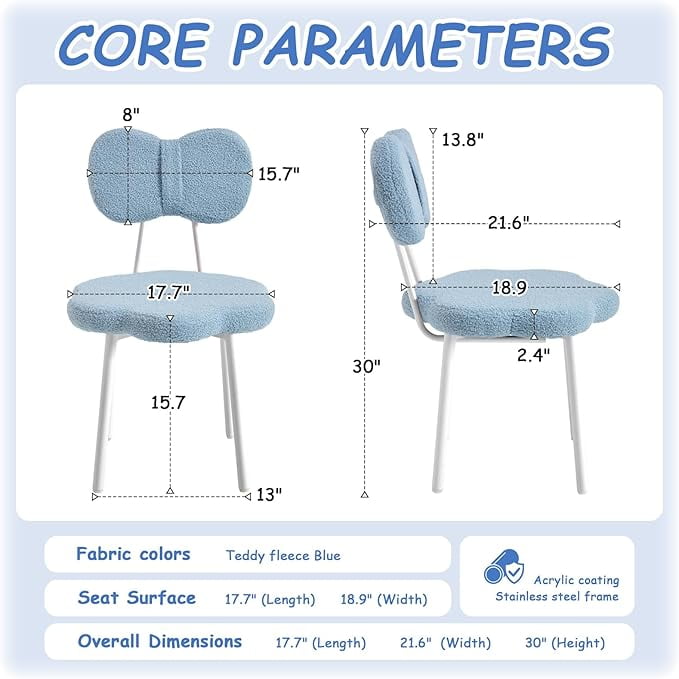 CORE PARAMETERS

8"

15.7"

17.7"

15.7

13"

13.8"

21.6"

18.9

2.4"

30"

Fabric colors Teddy fleece Blue

Seat Surface 17.7" (Length) 18.9" (Width)

Overall Dimensions 17.7" (Length) 21.6" (Width) 30" (Height)

Acrylic coating
Stainless steel frame